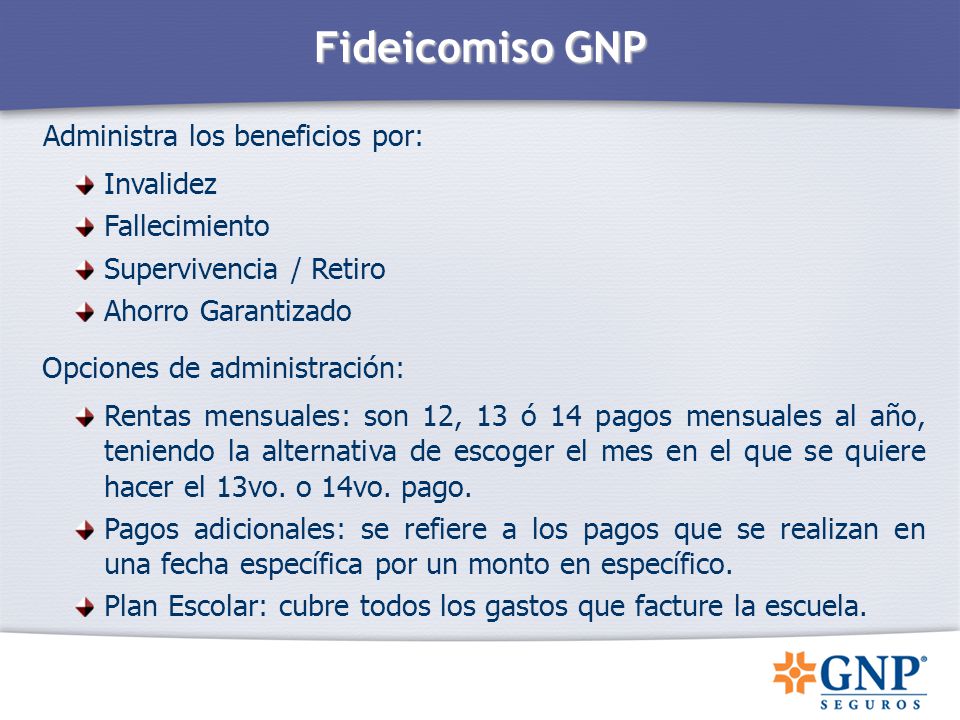 Fideicomiso GNP

Administra los beneficios por:

Invalidez

Fallecimiento

Supervivencia / Retiro

Ahorro Garantizado

Opciones de administración:

Rentas mensuales: son 12, 13 ó 14 pagos mensuales al año, teniendo la alternativa de escoger el mes en el que se quiere hacer el 13vo. o 14vo. pago.

Pagos adicionales: se refiere a los pagos que se realizan en una fecha específica por un monto en específico.

Plan Escolar: cubre todos los gastos que facture la escuela.

GNP®
SEGUROS